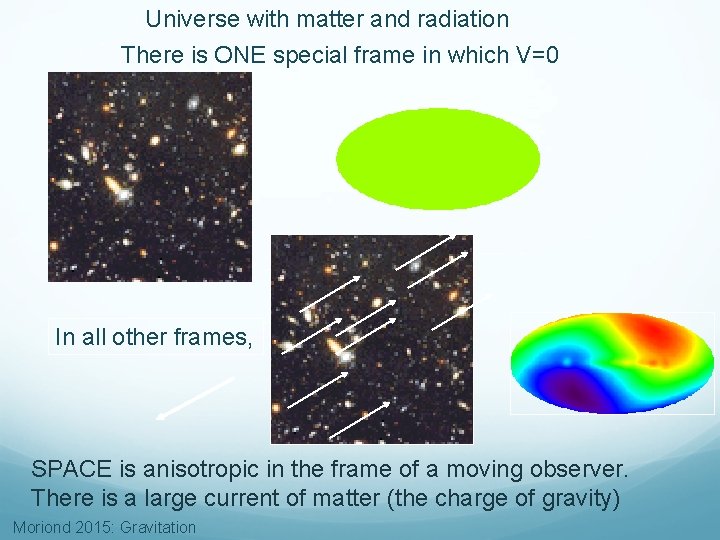 Universe with matter and radiation

There is ONE special frame in which V=0

In all other frames,

SPACE is anisotropic in the frame of a moving observer.
There is a large current of matter (the charge of gravity)

Moriond 2015: Gravitation